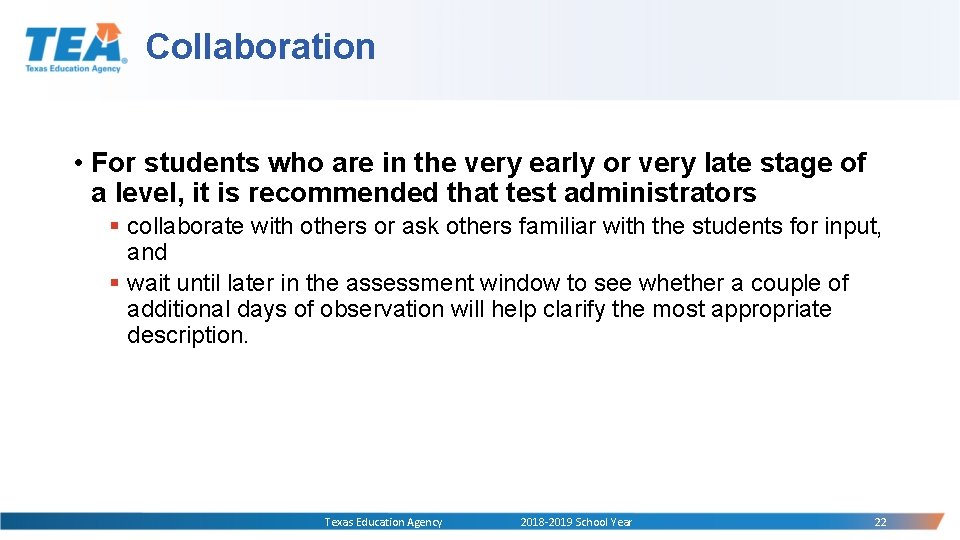 TEA
Texas Education Agency

Collaboration

• For students who are in the very early or very late stage of a level, it is recommended that test administrators
 ▪ collaborate with others or ask others familiar with the students for input, and
 ▪ wait until later in the assessment window to see whether a couple of additional days of observation will help clarify the most appropriate description.

Texas Education Agency 2018-2019 School Year 22